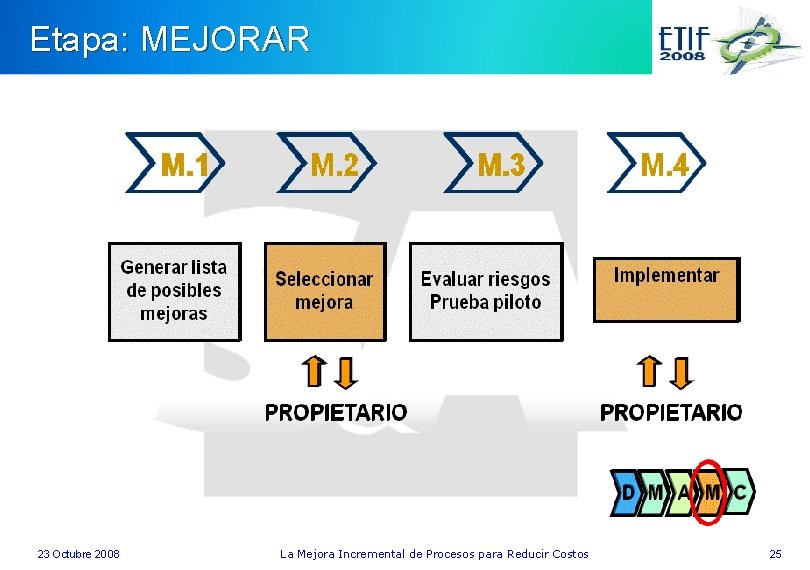 Etapa: MEJORAR

ETIF 2008

M.1

M.2

M.3

M.4

Generar lista de posibles mejoras

Seleccionar mejora

Evaluar riesgos Prueba piloto

Implementar

PROPIETARIO

PROPIETARIO

D M A M C

23 Octubre 2008

La Mejora Incremental de Procesos para Reducir Costos

25